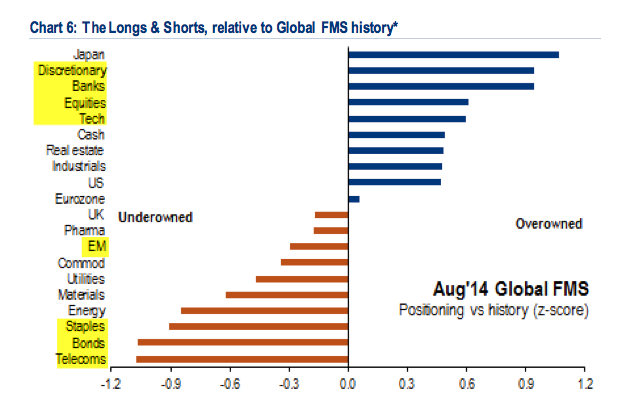 Chart 6: The Longs & Shorts, relative to Global FMS history*

Japan
Discretionary
Banks
Equities
Tech
Cash
Real estate
Industrials
US
Eurozone
UK
Pharma
EM
Commod
Utilities
Materials
Energy
Staples
Bonds
Telecoms

Underowned

Overowned

Aug'14 Global FMS
Positioning vs history (z-score)

-1.2 -0.9 -0.6 -0.3 0.0 0.3 0.6 0.9 1.2